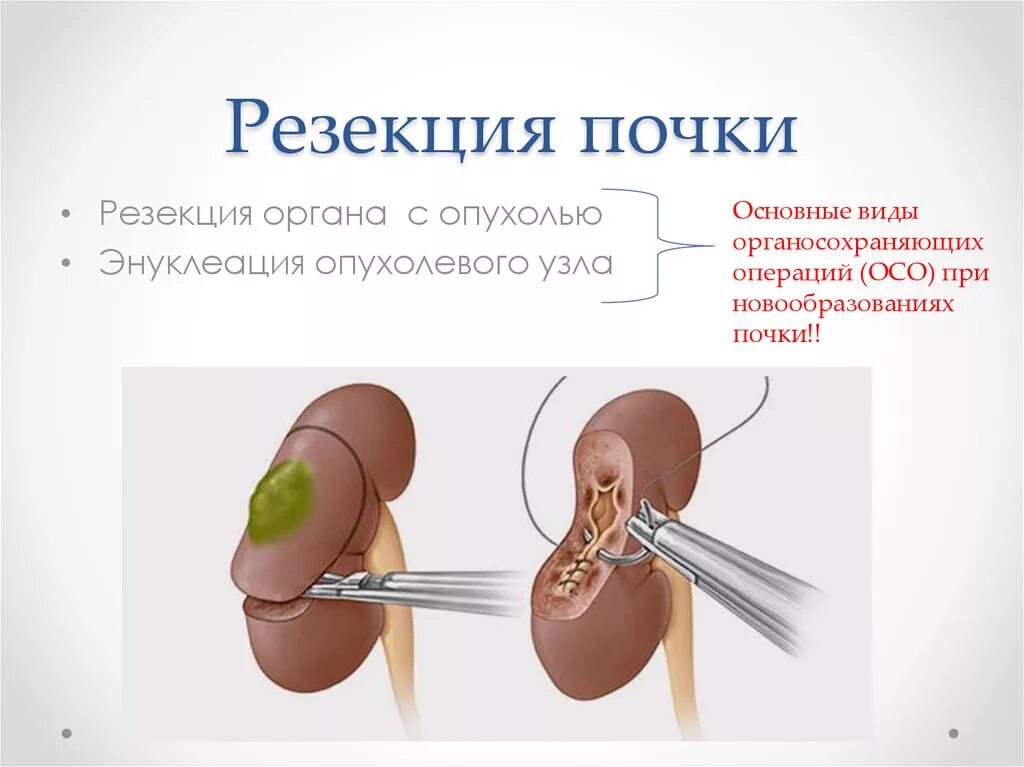 Резекция почки

• Резекция органа с опухолью
• Энуклеация опухолевого узла

Основные виды органосохраняющих операций (ОСО) при новообразованиях почки!!